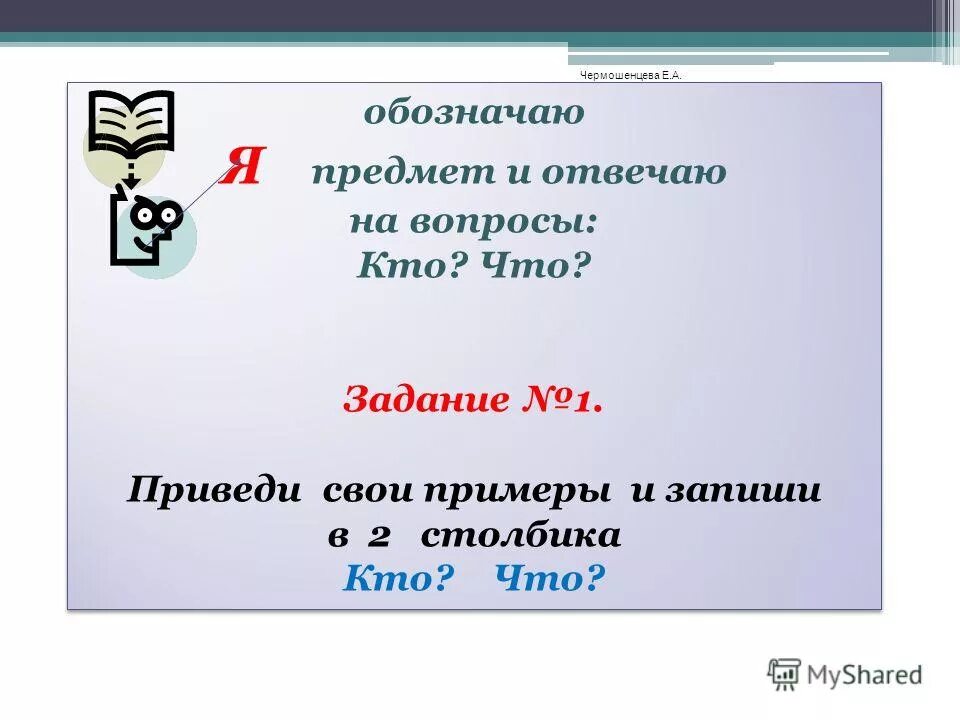 Чермошенцева Е.А.

обозначаю

Я предмет и отвечаю на вопросы: Кто? Что?

Задание №1.

Приведи свои примеры и запиши в 2 столбика
Кто? Что?

MyShared